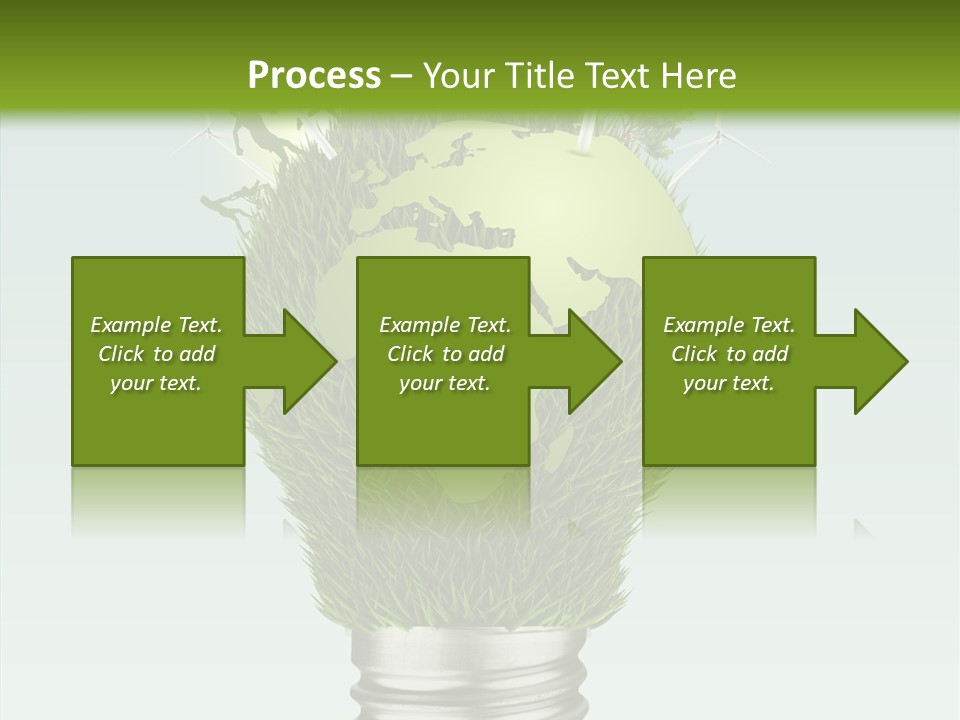 Process – Your Title Text Here

Example Text. Click to add your text.

Example Text. Click to add your text.

Example Text. Click to add your text.